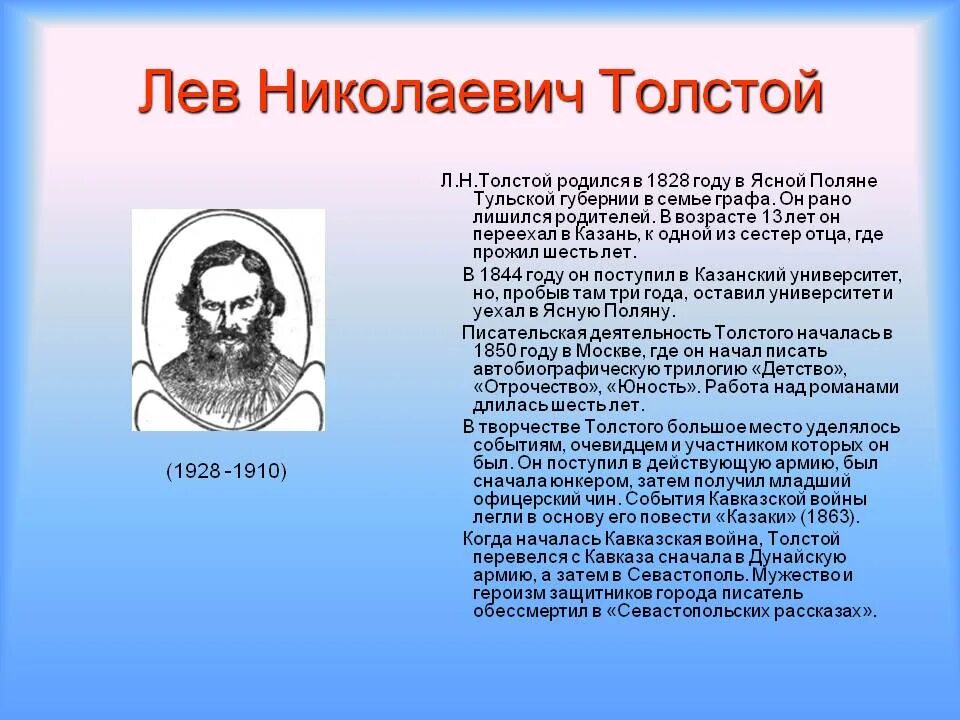 Лев Николаевич Толстой

(1928 -1910)

Л.Н.Толстой родился в 1828 году в Ясной Поляне Тульской губернии в семье графа. Он рано лишился родителей. В возрасте 13 лет он переехал в Казань, к одной из сестер отца, где прожил шесть лет.

В 1844 году он поступил в Казанский университет, но, пробыв там три года, оставил университет и уехал в Ясную Поляну.

Писательская деятельность Толстого началась в 1850 году в Москве, где он начал писать автобиографическую трилогию «Детство», «Отрочество», «Юность». Работа над романами длилась шесть лет.

В творчестве Толстого большое место уделялось событиям, очевидцем и участником которых он был. Он поступил в действующую армию, был сначала юнкером, затем получил младший офицерский чин. События Кавказской войны легли в основу его повести «Казаки» (1863).

Когда началась Кавказская война, Толстой перевелся с Кавказа сначала в Дунайскую армию, а затем в Севастополь. Мужество и героизм защитников города писатель обессмертил в «Севастопольских рассказах».